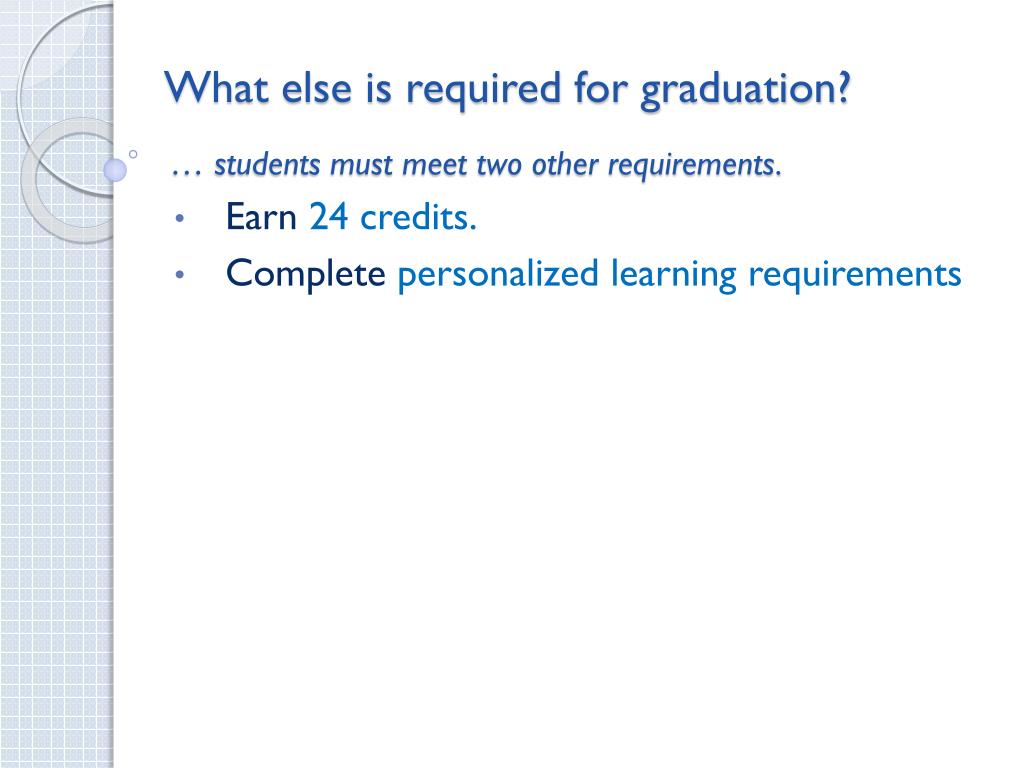 What else is required for graduation?

… students must meet two other requirements.

• Earn 24 credits.

• Complete personalized learning requirements